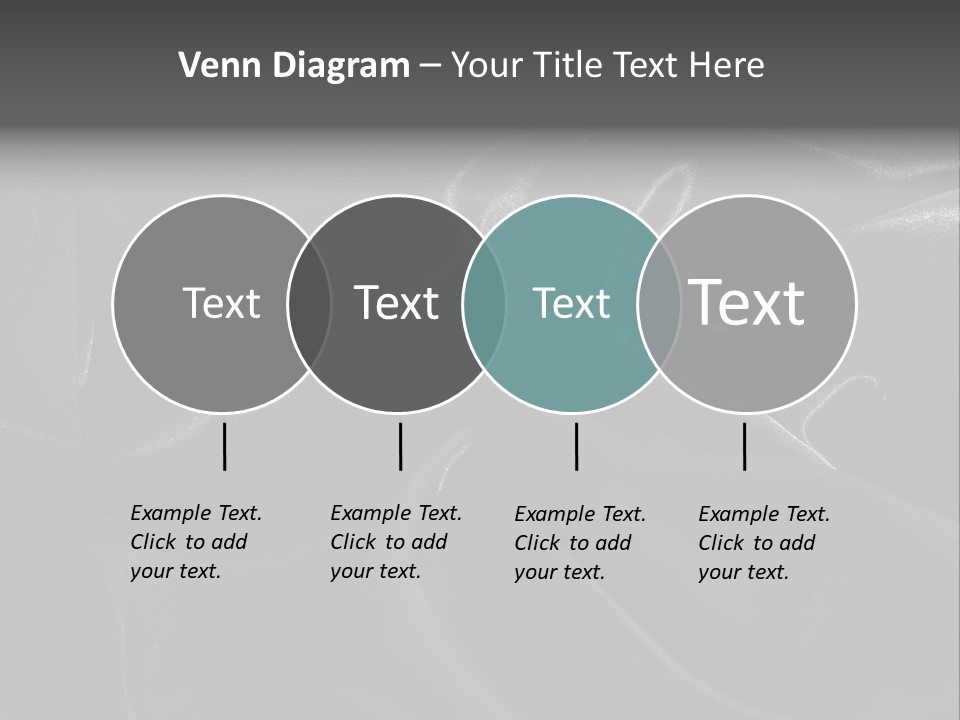 Venn Diagram – Your Title Text Here

Text

Text

Text

Text

Example Text. Click to add your text.

Example Text. Click to add your text.

Example Text. Click to add your text.

Example Text. Click to add your text.